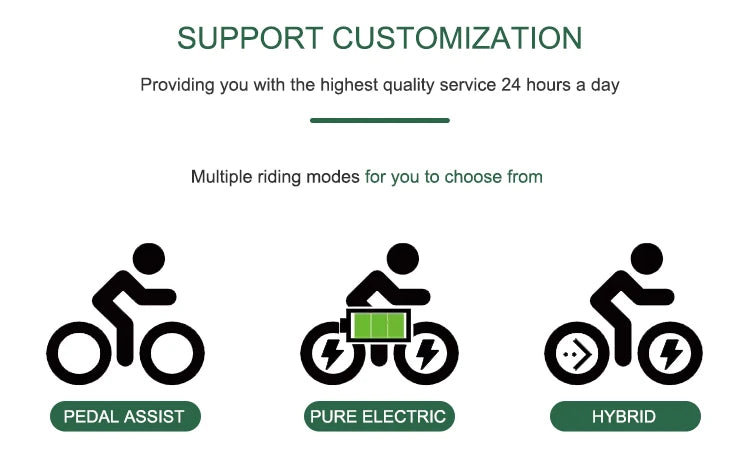 SUPPORT CUSTOMIZATION

Providing you with the highest quality service 24 hours a day

Multiple riding modes for you to choose from

PEDAL ASSIST

PURE ELECTRIC

HYBRID